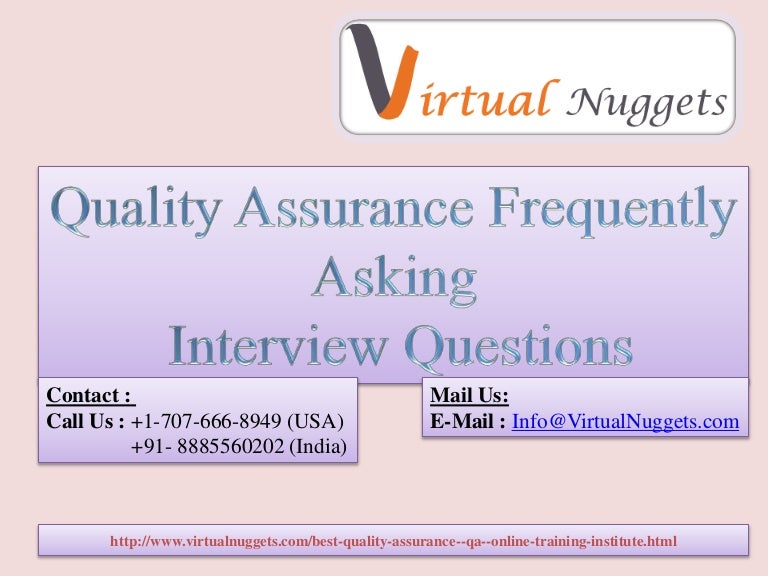 Virtual Nuggets

Quality Assurance Frequently Asking Interview Questions

Contact :
Call Us : +1-707-666-8949 (USA)
+91- 8885560202 (India)

Mail Us:
E-Mail : Info@VirtualNuggets.com

http://www.virtualnuggets.com/best-quality-assurance--qa--online-training-institute.html